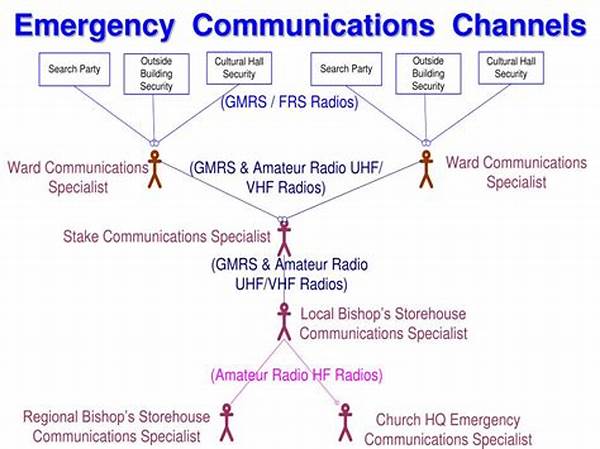 Emergency Communications Channels

Search Party

Outside Building Security

Cultural Hall Security

Search Party

Outside Building Security

Cultural Hall Security

(GMRS / FRS Radios)

Ward Communications Specialist

(GMRS & Amateur Radio UHF/ VHF Radios)

Ward Communications Specialist

Stake Communications Specialist

(GMRS & Amateur Radio UHF/VHF Radios)

Local Bishop's Storehouse Communications Specialist

(Amateur Radio HF Radios)

Regional Bishop's Storehouse Communications Specialist

Church HQ Emergency Communications Specialist